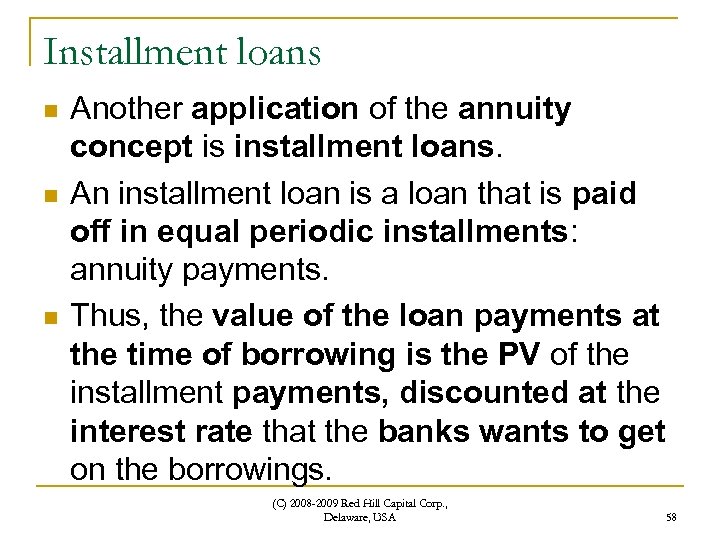 Installment loans

Another application of the annuity concept is installment loans.

An installment loan is a loan that is paid off in equal periodic installments: annuity payments.

Thus, the value of the loan payments at the time of borrowing is the PV of the installment payments, discounted at the interest rate that the banks wants to get on the borrowings.

(C) 2008-2009 Red Hill Capital Corp., Delaware, USA

58